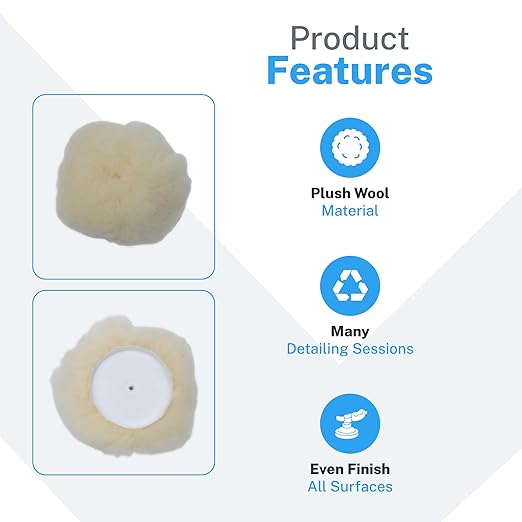 Product
Features

Plush Wool
Material

Many
Detailing Sessions

Even Finish
All Surfaces